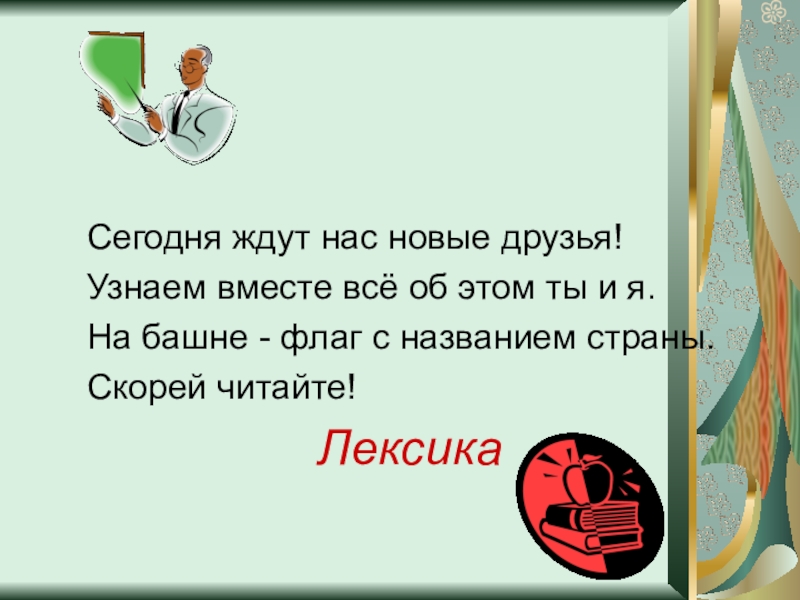 Сегодня ждут нас новые друзья!
Узнаем вместе всё об этом ты и я.
На башне - флаг с названием страны.
Скорей читайте!

Лексика